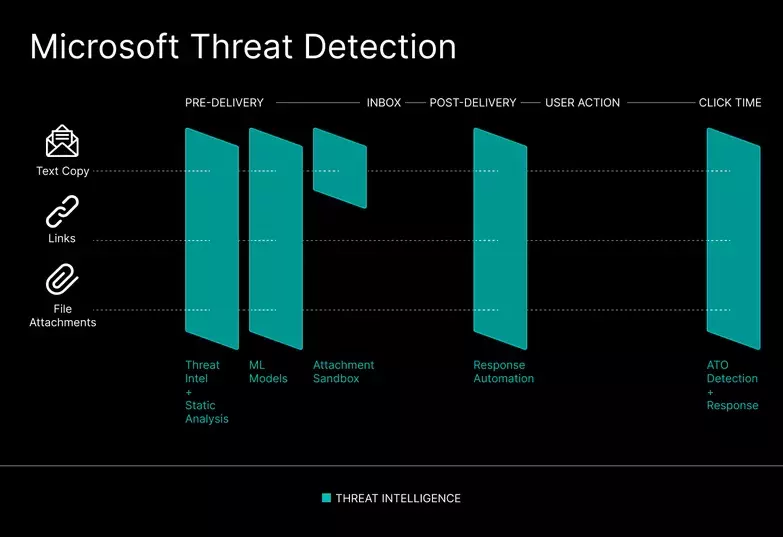 Microsoft Threat Detection

PRE-DELIVERY — INBOX — POST-DELIVERY — USER ACTION — CLICK TIME

Text Copy

Links

File Attachments

Threat Intel + Static Analysis

ML Models

Attachment Sandbox

Response Automation

ATO Detection + Response

THREAT INTELLIGENCE